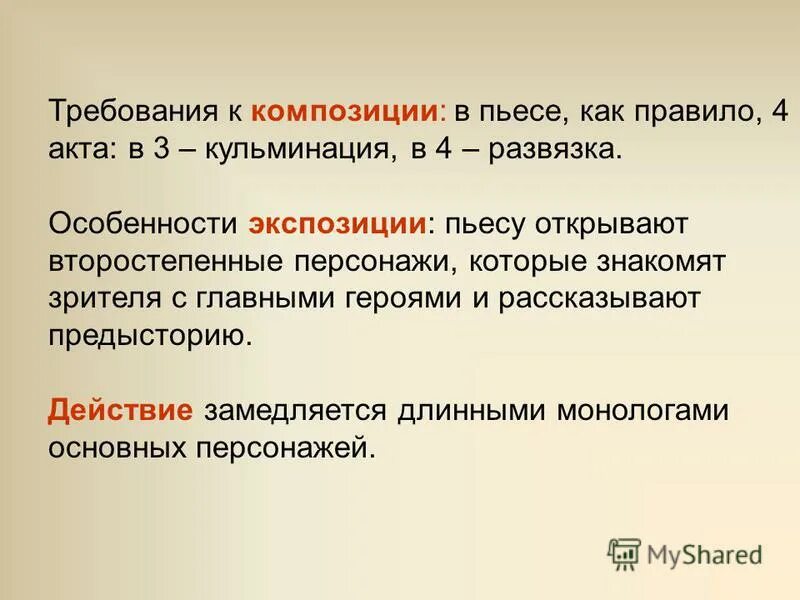 Требования к композиции: в пьесе, как правило, 4 акта: в 3 – кульминация, в 4 – развязка.

Особенности экспозиции: пьесу открывают второстепенные персонажи, которые знакомят зрителя с главными героями и рассказывают предысторию.

Действие замедляется длинными монологами основных персонажей.

MyShared